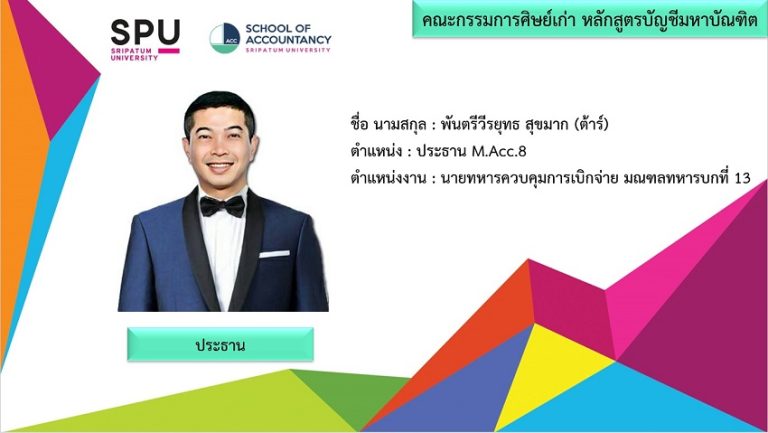 SPU
SRIPATUM UNIVERSITY

ACC SCHOOL OF ACCOUNTANCY
SRIPATUM UNIVERSITY

คณะกรรมการศิษย์เก่า หลักสูตรบัญชีมหาบัณฑิต

ชื่อ นามสกุล : พันตรีวีรยุทธ สุขมาก (ต้าร์)
ตำแหน่ง : ประธาน M.Acc.8
ตำแหน่งงาน : นายทหารควบคุมการเบิกจ่าย มณฑลทหารบกที่ 13

ประธาน